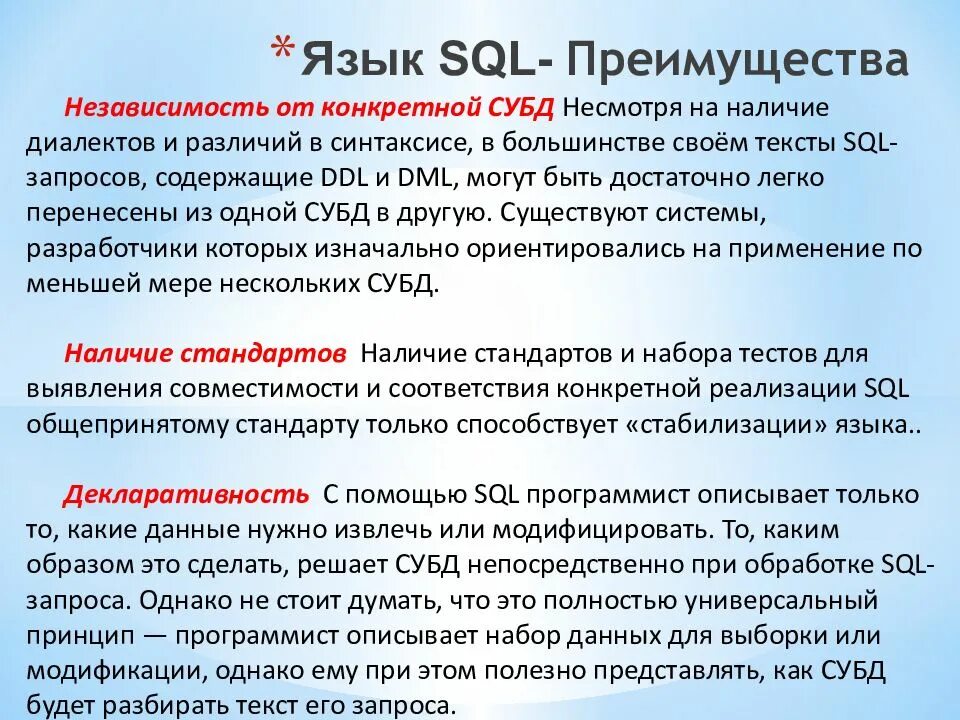 *Язык SQL- Преимущества

Независимость от конкретной СУБД Несмотря на наличие диалектов и различий в синтаксисе, в большинстве своём тексты SQL-запросов, содержащие DDL и DML, могут быть достаточно легко перенесены из одной СУБД в другую. Существуют системы, разработчики которых изначально ориентировались на применение по меньшей мере нескольких СУБД.

Наличие стандартов Наличие стандартов и набора тестов для выявления совместимости и соответствия конкретной реализации SQL общепринятому стандарту только способствует «стабилизации» языка..

Декларативность С помощью SQL программист описывает только то, какие данные нужно извлечь или модифицировать. То, каким образом это сделать, решает СУБД непосредственно при обработке SQL-запроса. Однако не стоит думать, что это полностью универсальный принцип — программист описывает набор данных для выборки или модификации, однако ему при этом полезно представлять, как СУБД будет разбирать текст его запроса.